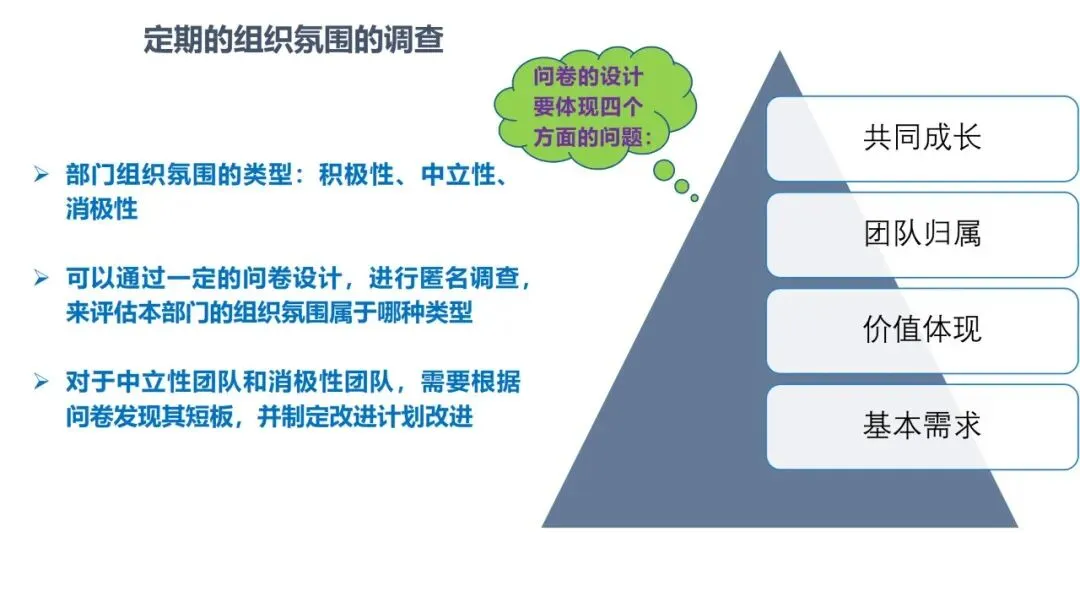 定期的组织氛围的调查

➢ 部门组织氛围的类型：积极性、中立性、消极性

➢ 可以通过一定的问卷设计，进行匿名调查，来评估本部门的组织氛围属于哪种类型

➢ 对于中立性团队和消极性团队，需要根据问卷发现其短板，并制定改进计划改进

问卷的设计要体现四个方面的问题：

共同成长

团队归属

价值体现

基本需求